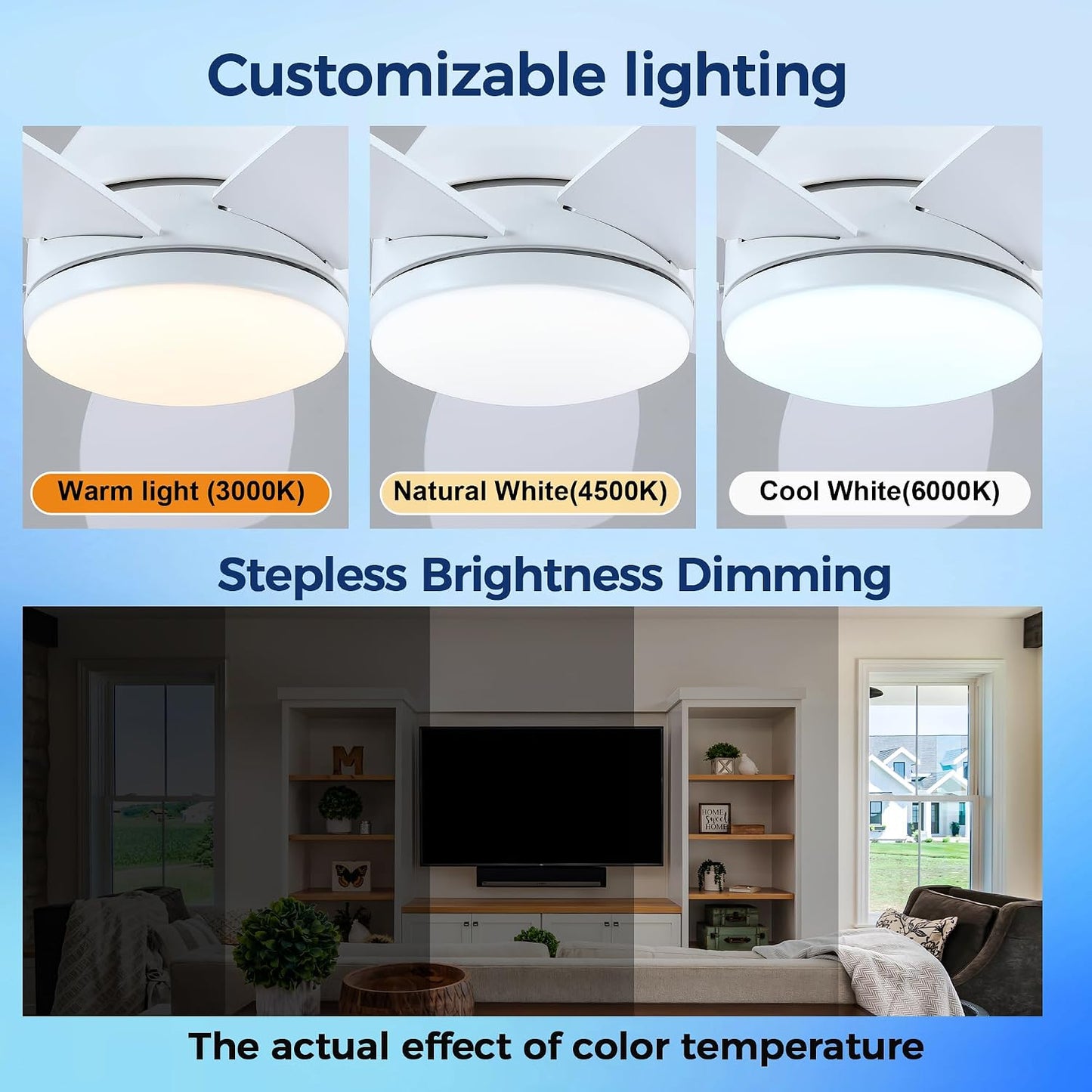 Customizable lighting

Warm light (3000K)

Natural White(4500K)

Cool White(6000K)

Stepless Brightness Dimming

M

HOME Sweet HOME

The actual effect of color temperature